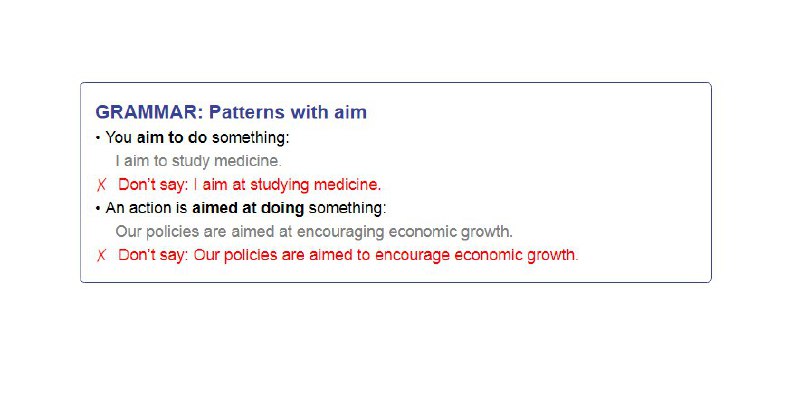 GRAMMAR: Patterns with aim

• You aim to do something:

I aim to study medicine.

✗ Don't say: I aim at studying medicine.

• An action is aimed at doing something:

Our policies are aimed at encouraging economic growth.

✗ Don't say: Our policies are aimed to encourage economic growth.